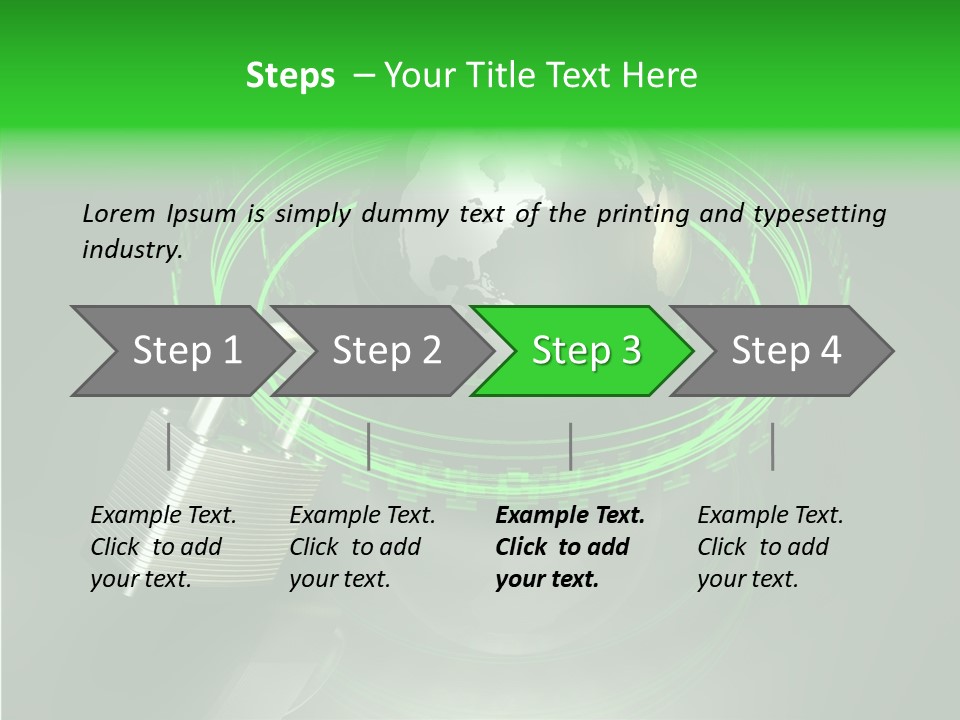 Steps – Your Title Text Here

Lorem Ipsum is simply dummy text of the printing and typesetting industry.

Step 1

Step 2

Step 3

Step 4

Example Text. Click to add your text.

Example Text. Click to add your text.

Example Text. Click to add your text.

Example Text. Click to add your text.